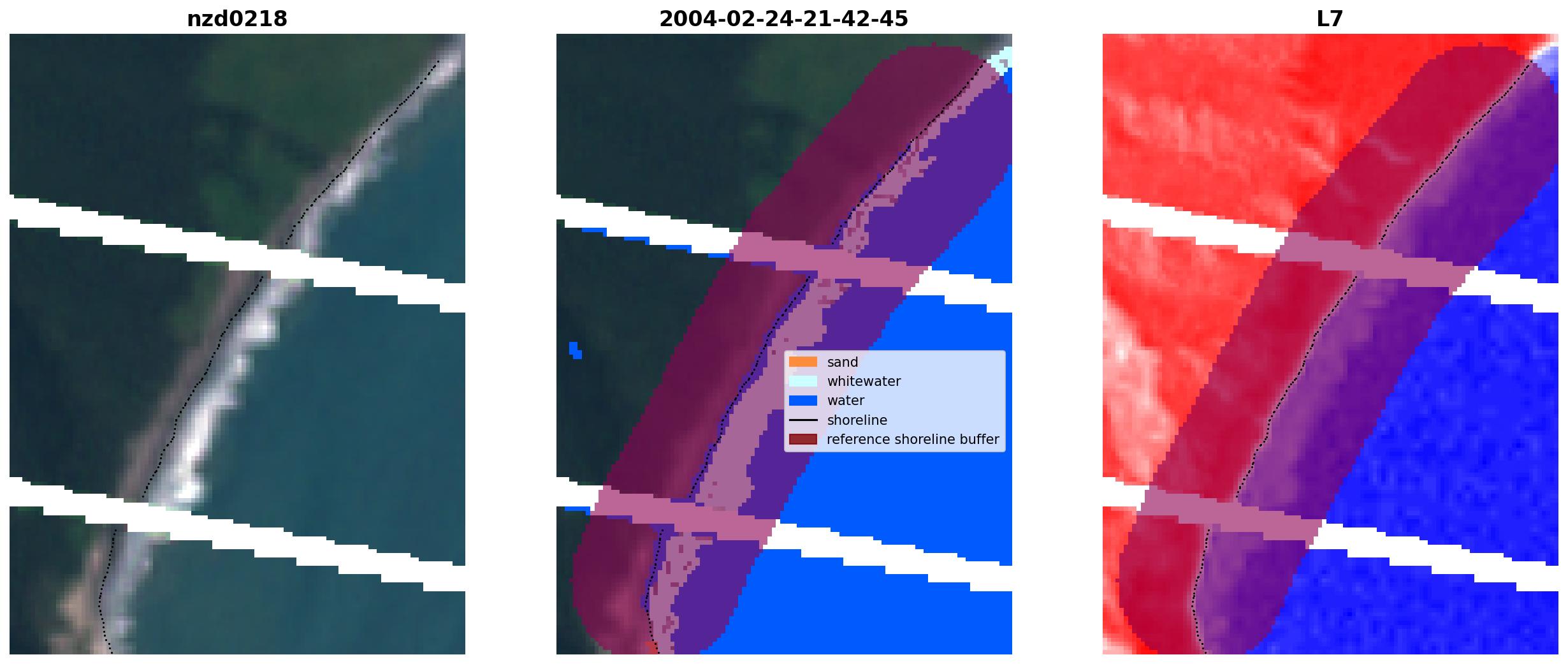 nzd0218

2004-02-24-21-42-45

sand
whitewater
water
shoreline
reference shoreline buffer

L7